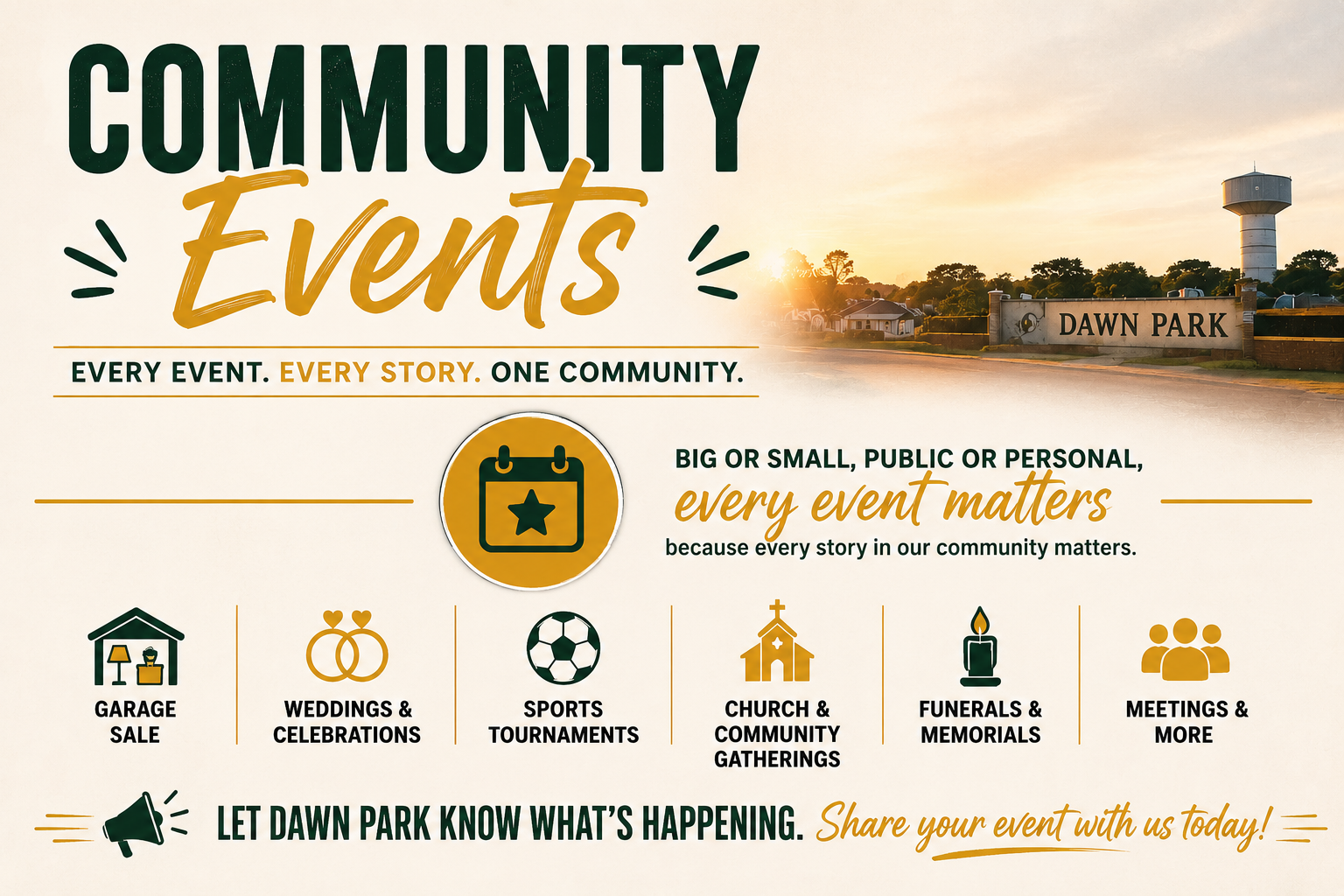 COMMUNITY
Events

EVERY EVENT. EVERY STORY. ONE COMMUNITY.

DAWN PARK

BIG OR SMALL, PUBLIC OR PERSONAL,
every event matters
because every story in our community matters.

GARAGE SALE

WEDDINGS & CELEBRATIONS

SPORTS TOURNAMENTS

CHURCH & COMMUNITY GATHERINGS

FUNERALS & MEMORIALS

MEETINGS & MORE

LET DAWN PARK KNOW WHAT'S HAPPENING. Share your event with us today!